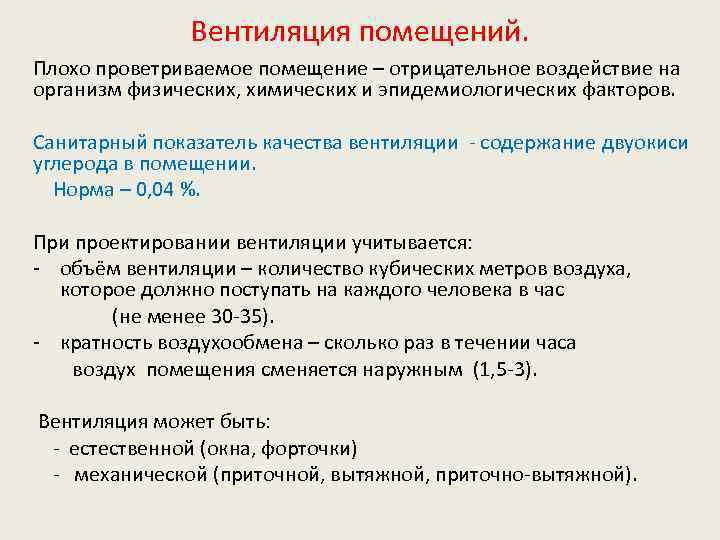 Вентиляция помещений.

Плохо проветриваемое помещение – отрицательное воздействие на организм физических, химических и эпидемиологических факторов.

Санитарный показатель качества вентиляции - содержание двуокиси углерода в помещении.
Норма – 0,04 %.

При проектировании вентиляции учитывается:
- объём вентиляции – количество кубических метров воздуха, которое должно поступать на каждого человека в час (не менее 30-35).
- кратность воздухообмена – сколько раз в течении часа воздух помещения сменяется наружным (1,5-3).

Вентиляция может быть:
- естественной (окна, форточки)
- механической (приточной, вытяжной, приточно-вытяжной).